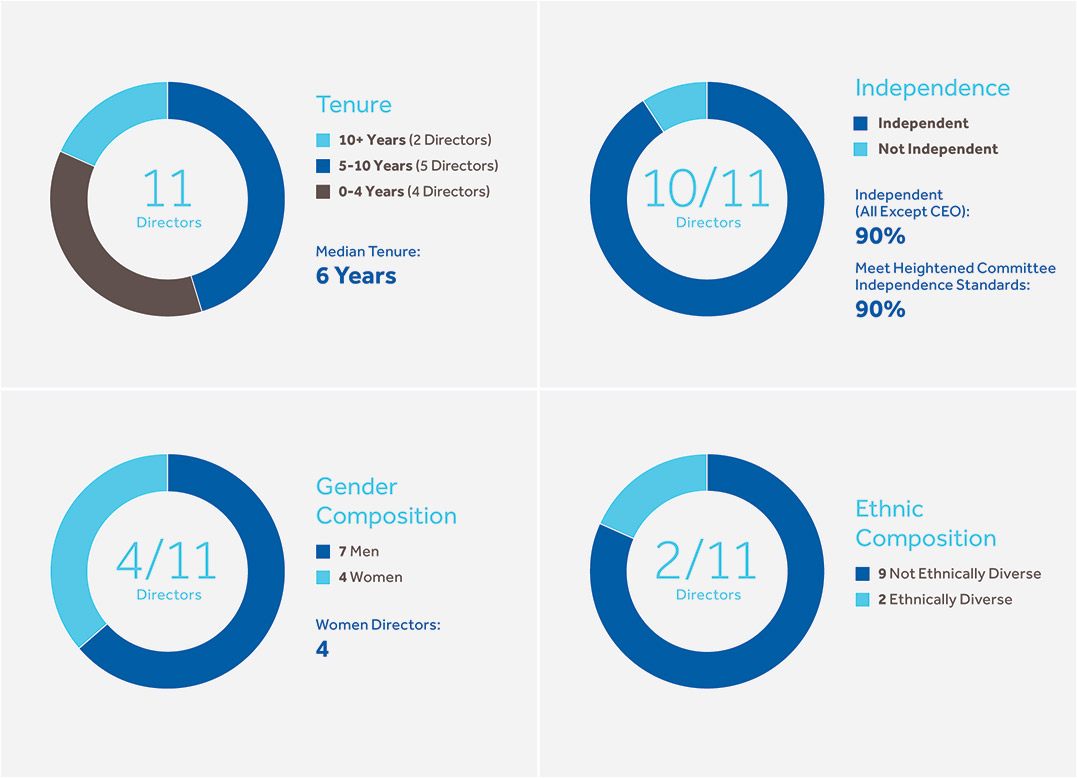 11
Directors

Tenure

10+ Years (2 Directors)
5-10 Years (5 Directors)
0-4 Years (4 Directors)

Median Tenure:
6 Years

10/11
Directors

Independence

Independent
Not Independent

Independent
(All Except CEO):
90%

Meet Heightened Committee Independence Standards:
90%

4/11
Directors

Gender Composition

7 Men
4 Women

Women Directors:
4

2/11
Directors

Ethnic Composition

9 Not Ethnically Diverse
2 Ethnically Diverse